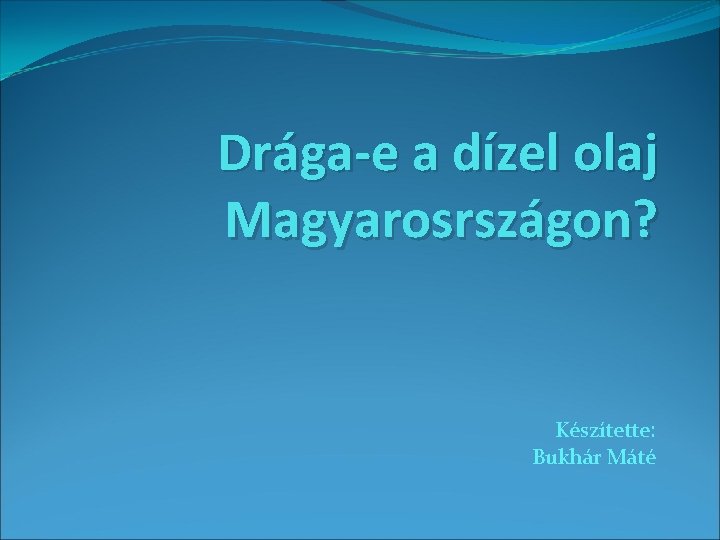 Drága-e a dízel olaj Magyarosrszágon?

Készítette:
Bukhár Máté